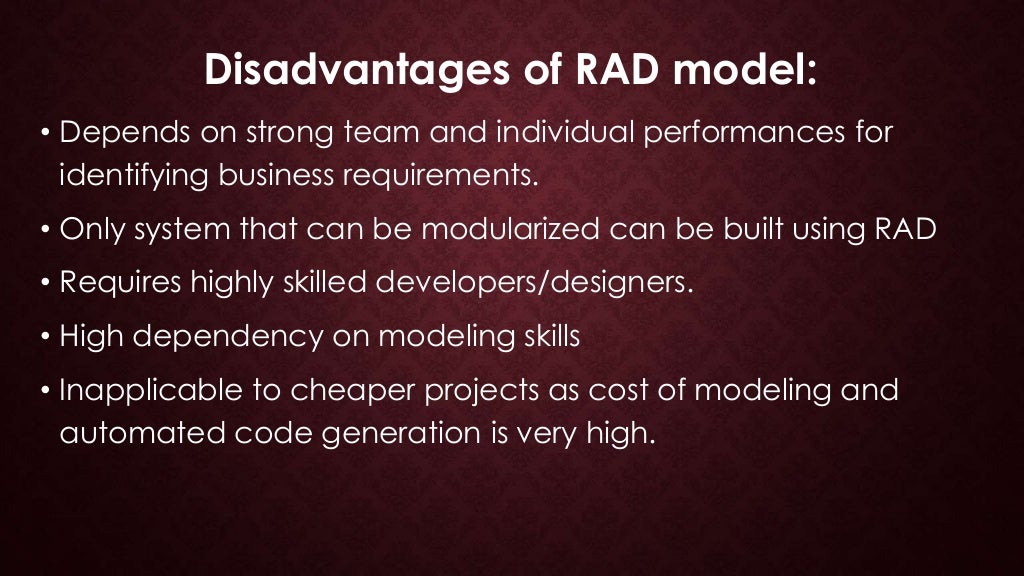 Disadvantages of RAD model:

• Depends on strong team and individual performances for identifying business requirements.

• Only system that can be modularized can be built using RAD

• Requires highly skilled developers/designers.

• High dependency on modeling skills

• Inapplicable to cheaper projects as cost of modeling and automated code generation is very high.